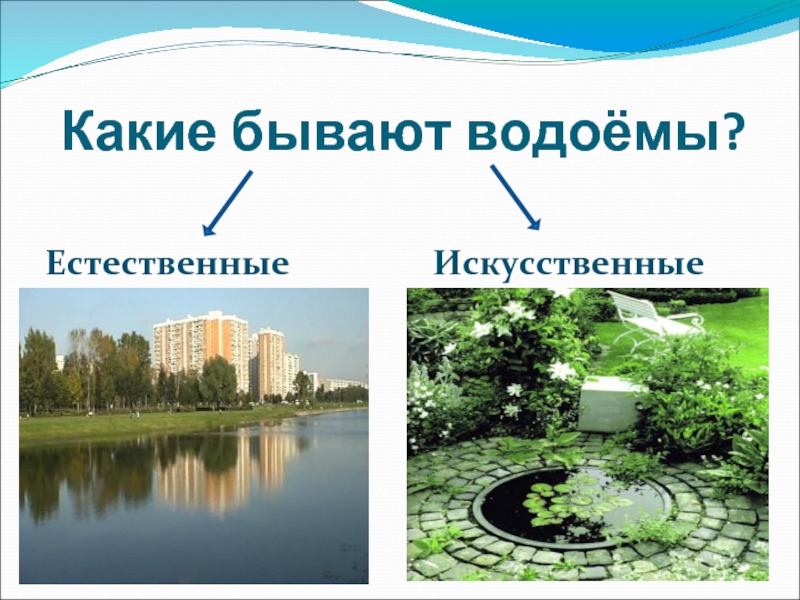 Какие бывают водоёмы?

Естественные

Искусственные